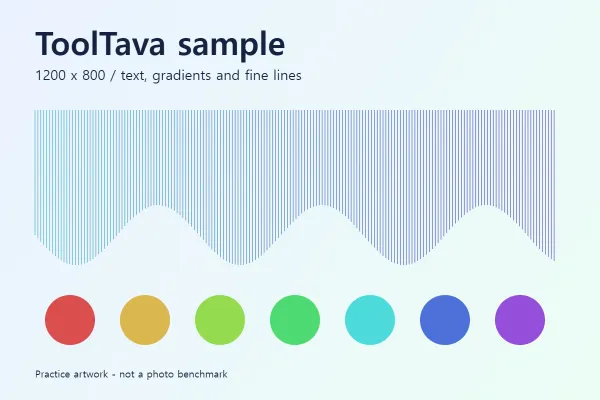 ToolTava sample

1200 x 800 / text, gradients and fine lines

Practice artwork - not a photo benchmark